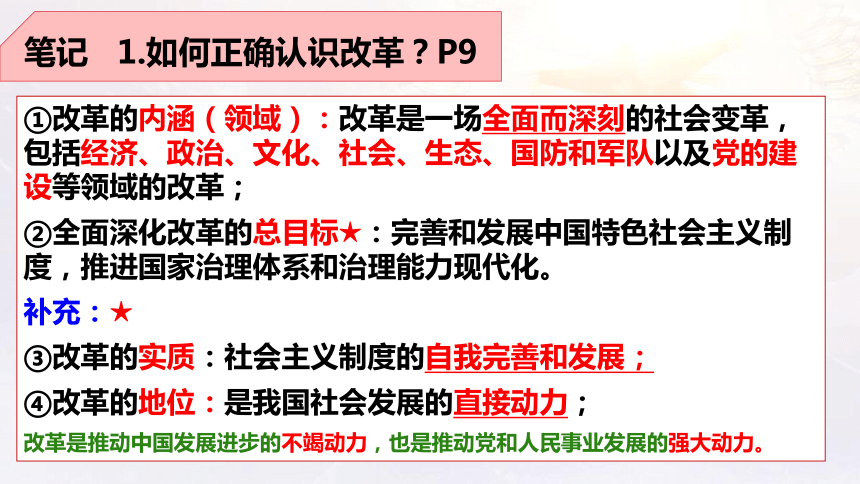 笔记　1.如何正确认识改革？P9

①改革的内涵（领域）：改革是一场全面而深刻的社会变革，包括经济、政治、文化、社会、生态、国防和军队以及党的建设等领域的改革；

②全面深化改革的总目标★：完善和发展中国特色社会主义制度，推进国家治理体系和治理能力现代化。

补充：★

③改革的实质：社会主义制度的自我完善和发展；

④改革的地位：是我国社会发展的直接动力；

改革是推动中国发展进步的不竭动力，也是推动党和人民事业发展的强大动力。